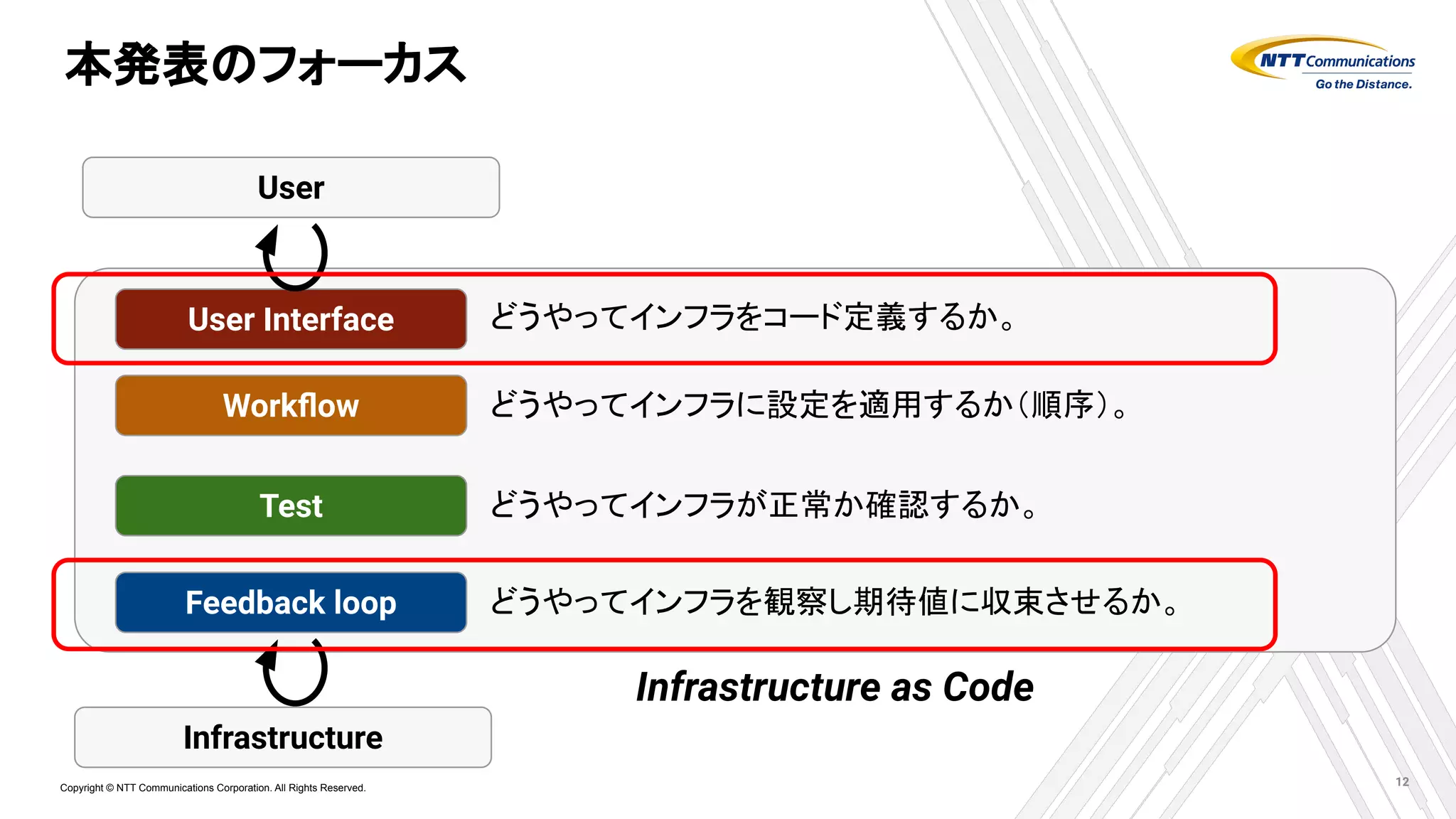 本発表のフォーカス

NTT Communications
Go the Distance.

User

User Interface どうやってインフラをコード定義するか。

Workflow どうやってインフラに設定を適用するか(順序)。

Test どうやってインフラが正常か確認するか。

Feedback loop どうやってインフラを観察し期待値に収束させるか。

Infrastructure as Code

Infrastructure

Copyright © NTT Communications Corporation. All Rights Reserved.

12